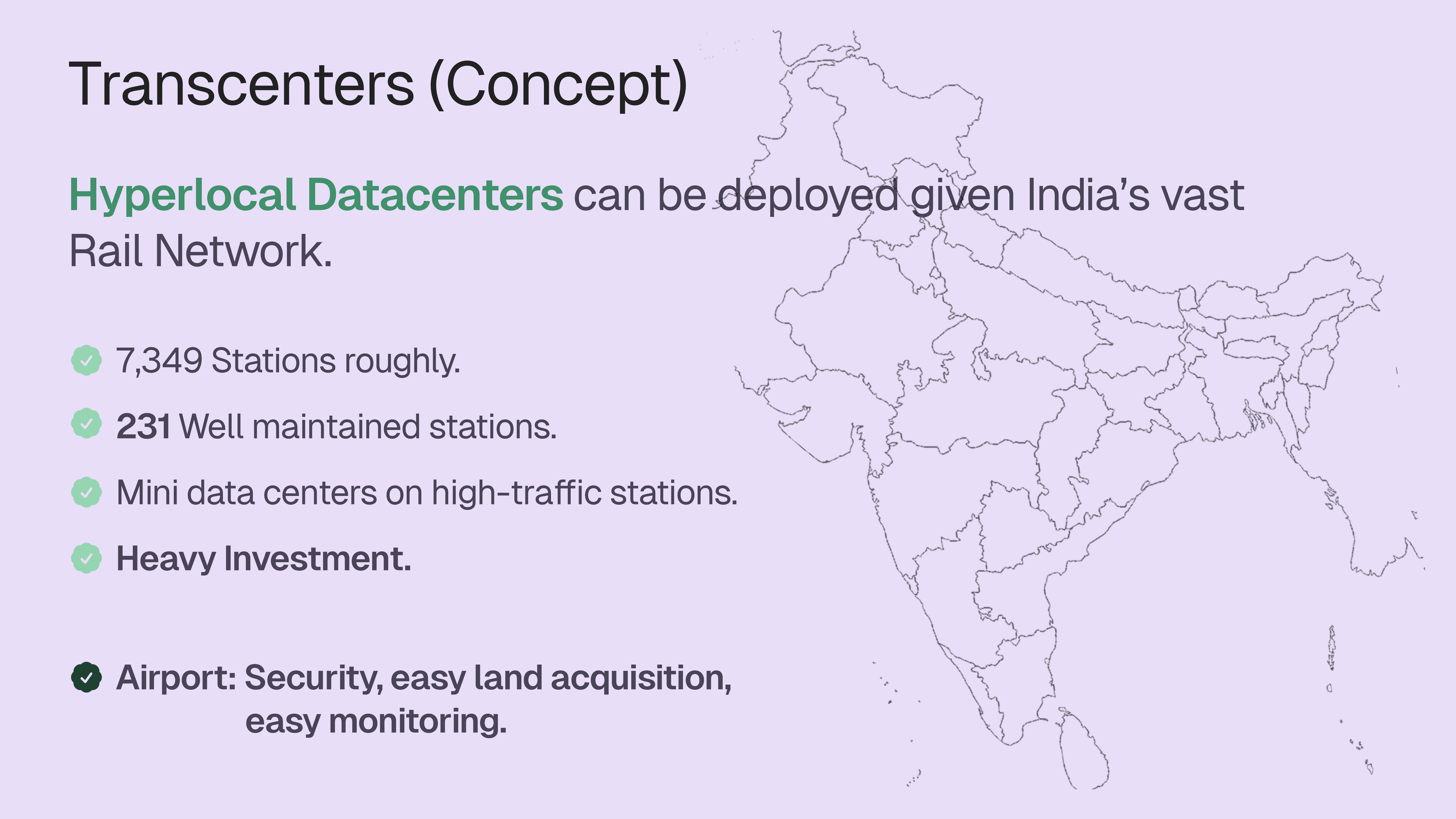 Transcenters (Concept)

Hyperlocal Datacenters can be deployed given India's vast Rail Network.

7,349 Stations roughly.

231 Well maintained stations.

Mini data centers on high-traffic stations.

Heavy Investment.

Airport: Security, easy land acquisition, easy monitoring.